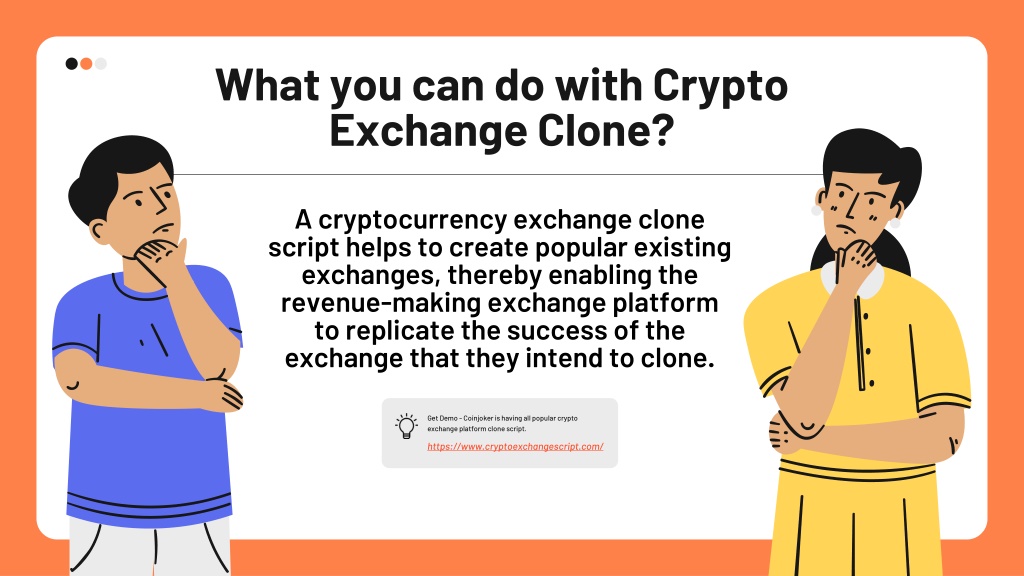 What you can do with Crypto Exchange Clone?

A cryptocurrency exchange clone script helps to create popular existing exchanges, thereby enabling the revenue-making exchange platform to replicate the success of the exchange that they intend to clone.

Get Demo - Coinjoker is having all popular crypto exchange platform clone script.
https://www.cryptoexchangescript.com/